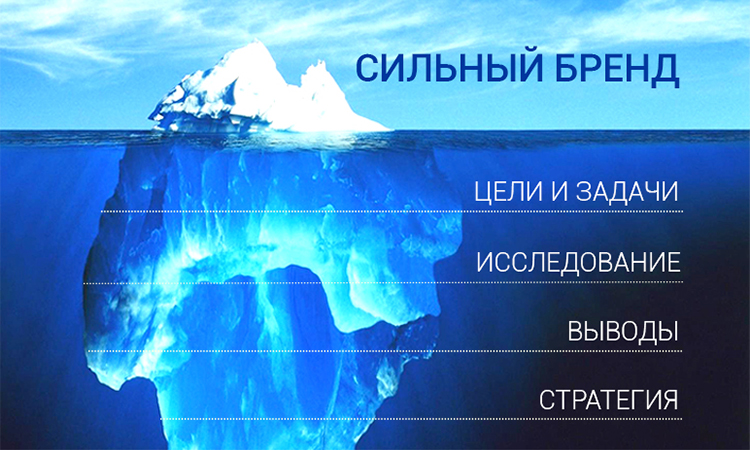 СИЛЬНЫЙ БРЕНД

ЦЕЛИ И ЗАДАЧИ

ИССЛЕДОВАНИЕ

ВЫВОДЫ

СТРАТЕГИЯ